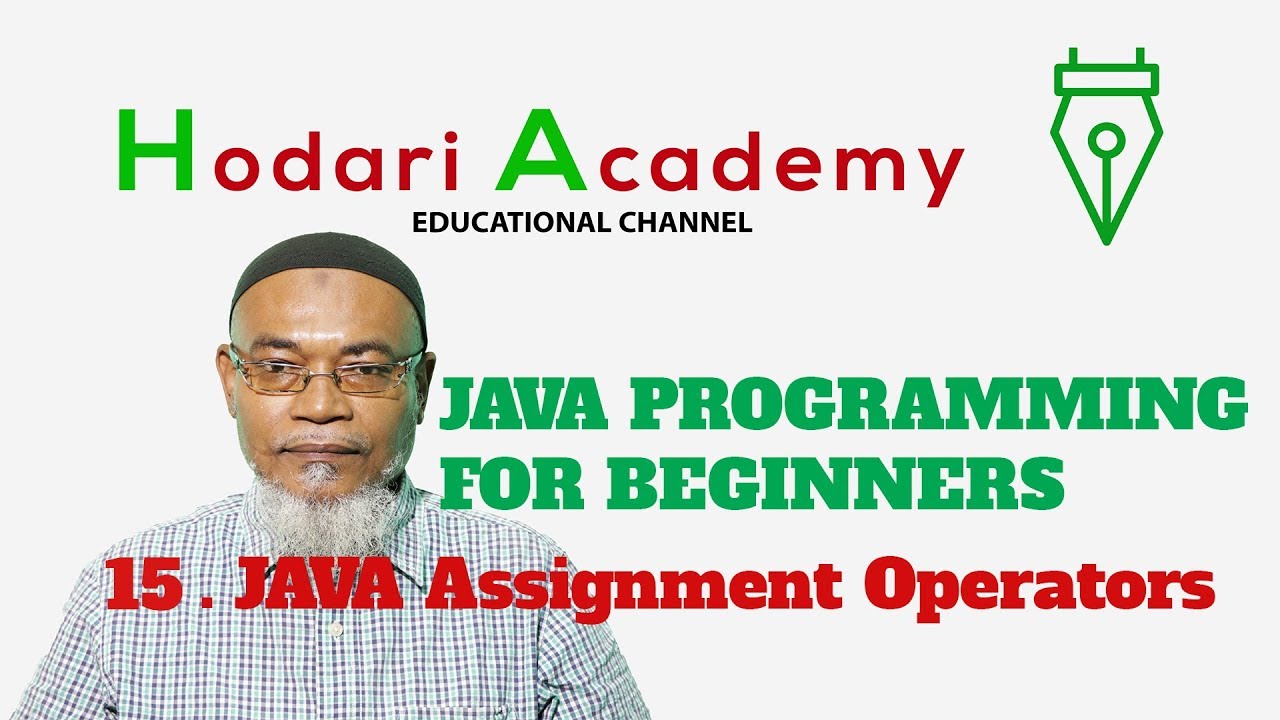 Hodari Academy
EDUCATIONAL CHANNEL

JAVA PROGRAMMING FOR BEGINNERS

15 . JAVA Assignment Operators